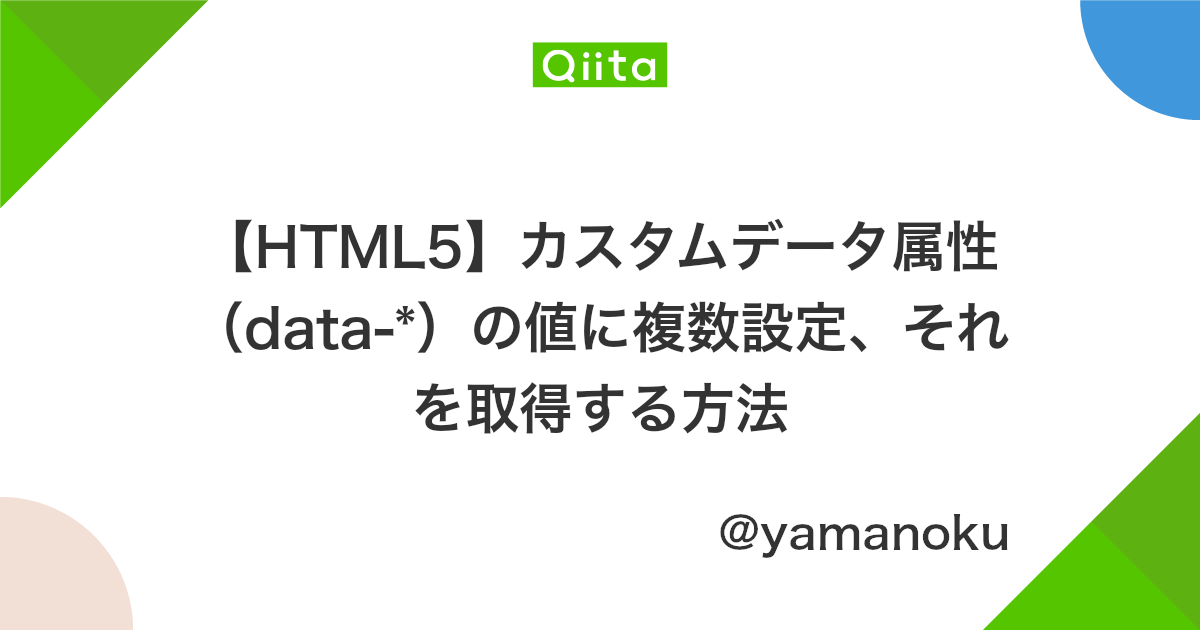 Qiita

【HTML5】カスタムデータ属性（data-*）の値に複数設定、それを取得する方法

@yamanoku